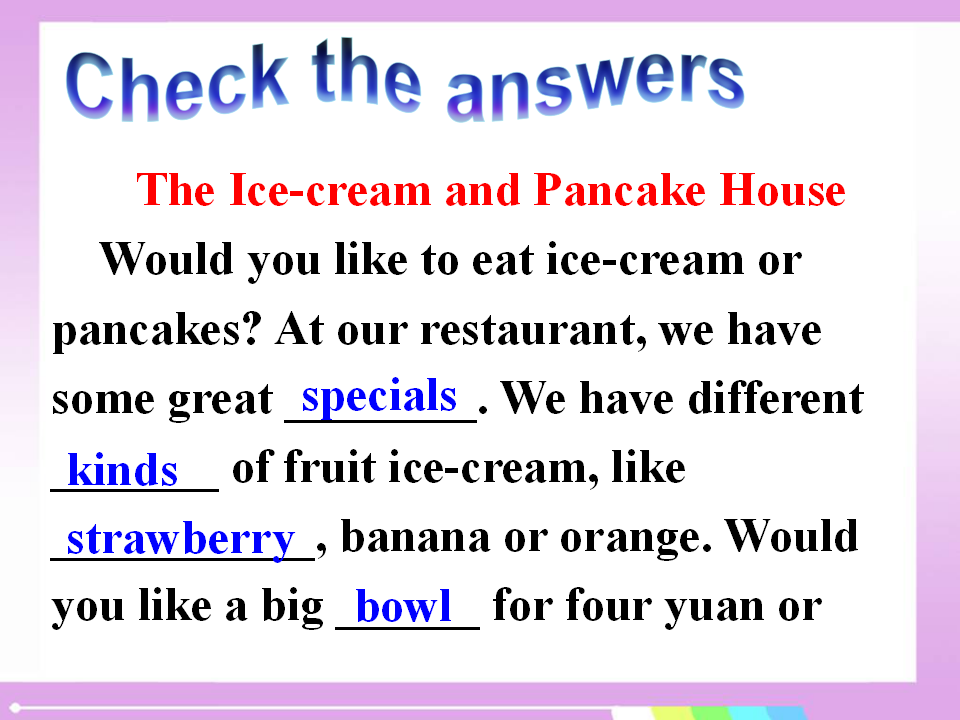 Check the answers

The Ice-cream and Pancake House

Would you like to eat ice-cream or pancakes? At our restaurant, we have some great specials. We have different kinds of fruit ice-cream, like strawberry, banana or orange. Would you like a big bowl for four yuan or